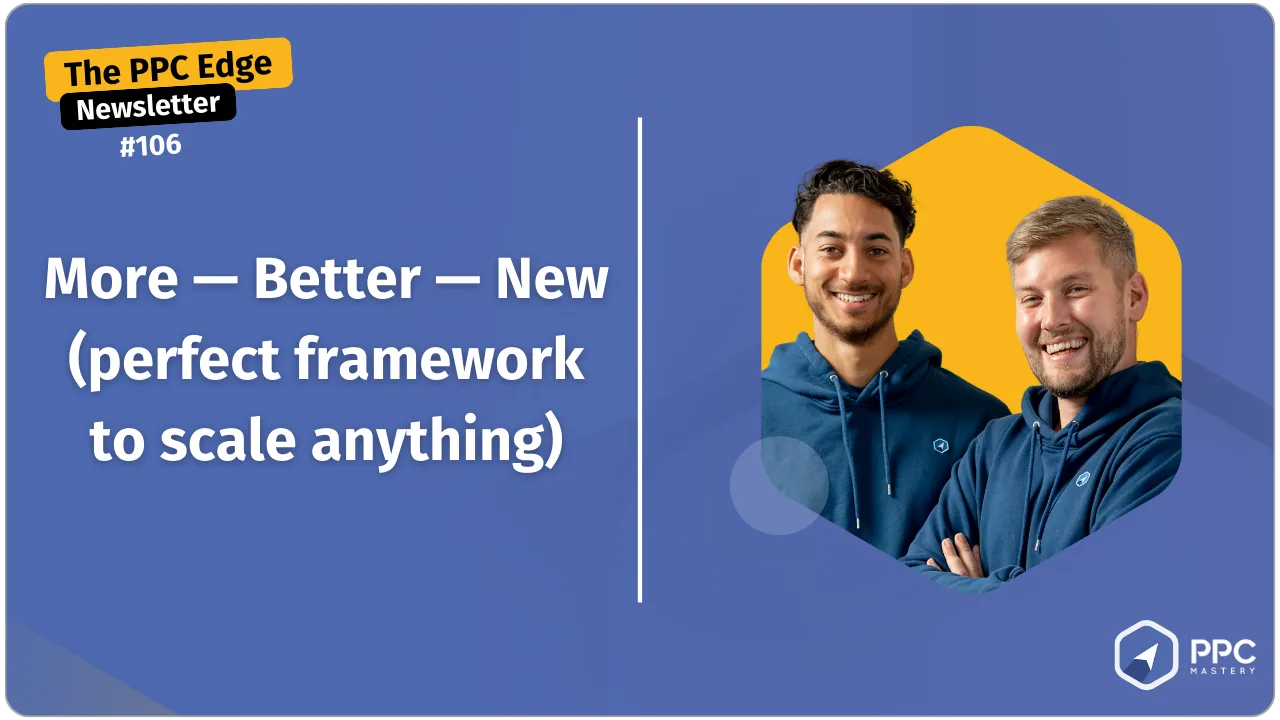 The PPC Edge
Newsletter
#106

More — Better — New (perfect framework to scale anything)

PPC
MASTERY